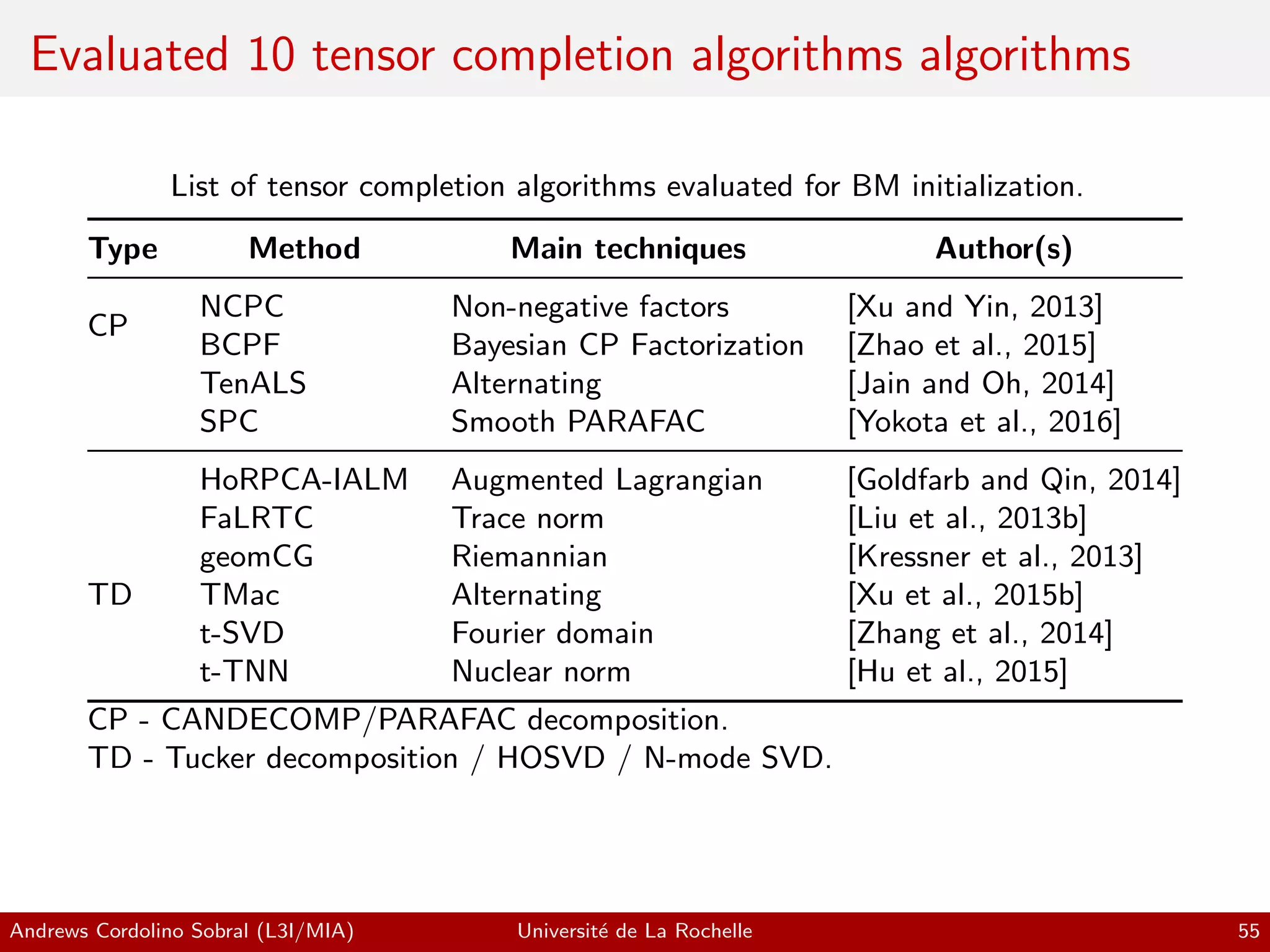 Evaluated 10 tensor completion algorithms algorithms

List of tensor completion algorithms evaluated for BM initialization.

| Type | Method | Main techniques | Author(s) |
|---|---|---|---|
| CP | NCPC | Non-negative factors | [Xu and Yin, 2013] |
| | BCPF | Bayesian CP Factorization | [Zhao et al., 2015] |
| | TenALS | Alternating | [Jain and Oh, 2014] |
| | SPC | Smooth PARAFAC | [Yokota et al., 2016] |
| TD | HoRPCA-IALM | Augmented Lagrangian | [Goldfarb and Qin, 2014] |
| | FaLRTC | Trace norm | [Liu et al., 2013b] |
| | geomCG | Riemannian | [Kressner et al., 2013] |
| | TMac | Alternating | [Xu et al., 2015b] |
| | t-SVD | Fourier domain | [Zhang et al., 2014] |
| | t-TNN | Nuclear norm | [Hu et al., 2015] |

CP - CANDECOMP/PARAFAC decomposition.
TD - Tucker decomposition / HOSVD / N-mode SVD.

Andrews Cordolino Sobral (L3I/MIA) Université de La Rochelle 55